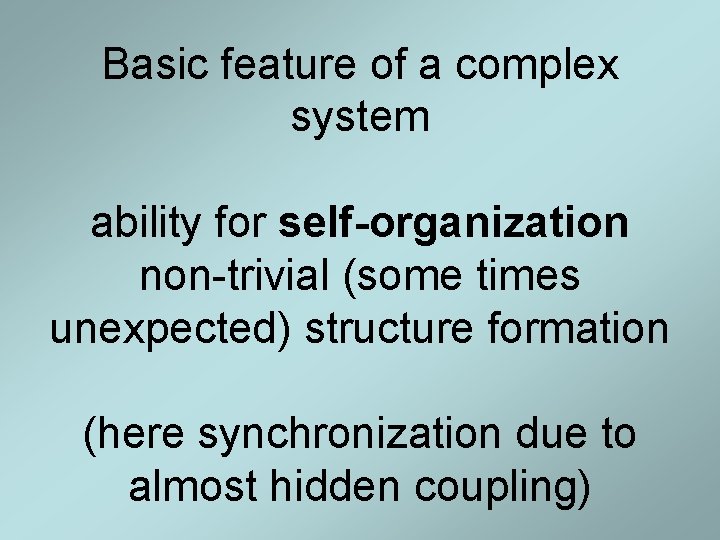 Basic feature of a complex system

ability for self-organization non-trivial (some times unexpected) structure formation

(here synchronization due to almost hidden coupling)